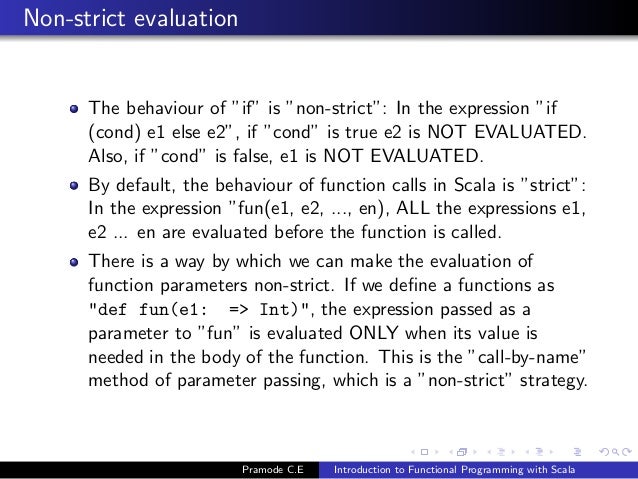 Non-strict evaluation

The behaviour of "if" is "non-strict": In the expression "if (cond) e1 else e2", if "cond" is true e2 is NOT EVALUATED. Also, if "cond" is false, e1 is NOT EVALUATED.

By default, the behaviour of function calls in Scala is "strict": In the expression "fun(e1, e2, ..., en), ALL the expressions e1, e2 ... en are evaluated before the function is called.

There is a way by which we can make the evaluation of function parameters non-strict. If we define a functions as "def fun(e1:  => Int)", the expression passed as a parameter to "fun" is evaluated ONLY when its value is needed in the body of the function. This is the "call-by-name" method of parameter passing, which is a "non-strict" strategy.

Pramode C.E    Introduction to Functional Programming with Scala